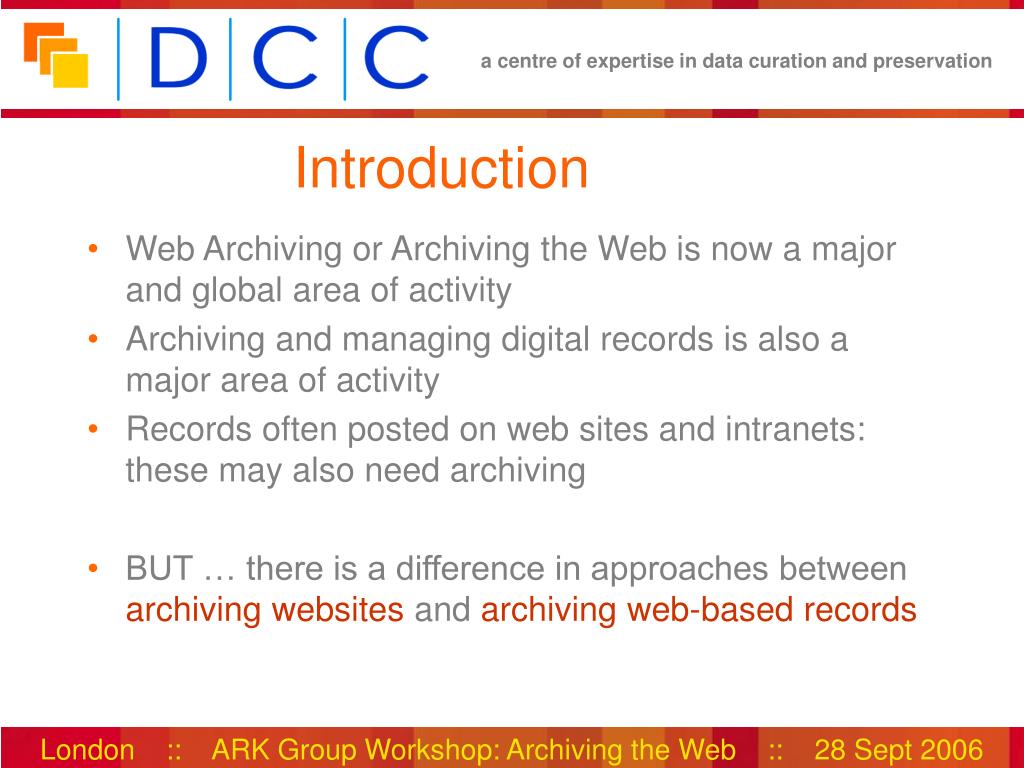 DCC

a centre of expertise in data curation and preservation

Introduction

• Web Archiving or Archiving the Web is now a major and global area of activity
• Archiving and managing digital records is also a major area of activity
• Records often posted on web sites and intranets: these may also need archiving

• BUT … there is a difference in approaches between archiving websites and archiving web-based records

London :: ARK Group Workshop: Archiving the Web :: 28 Sept 2006